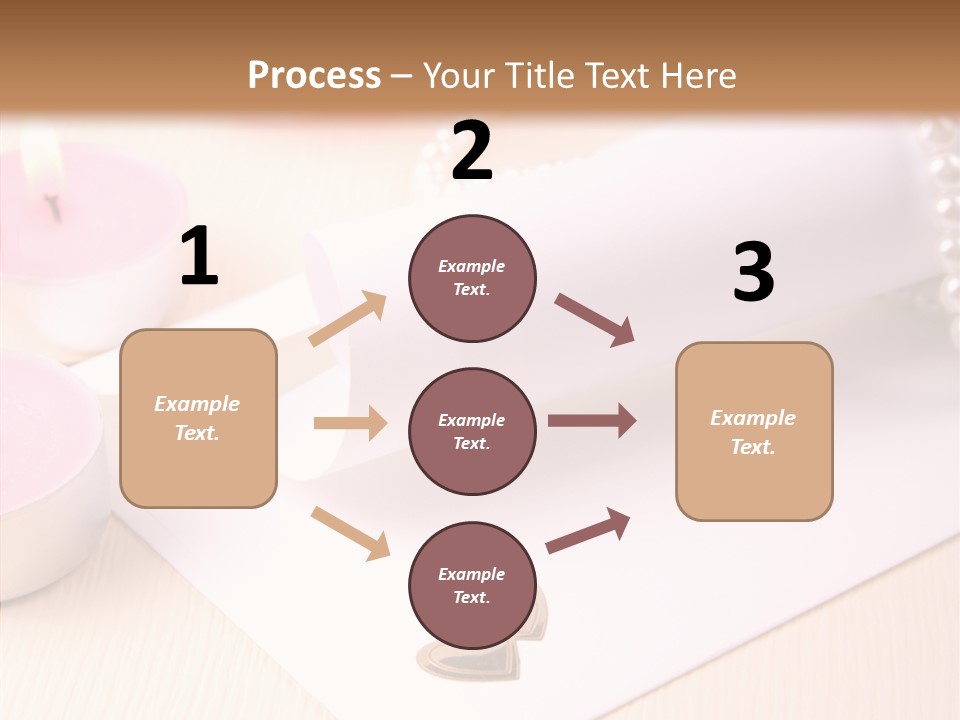 Process – Your Title Text Here

1

Example Text.

2

Example Text.

Example Text.

Example Text.

3

Example Text.